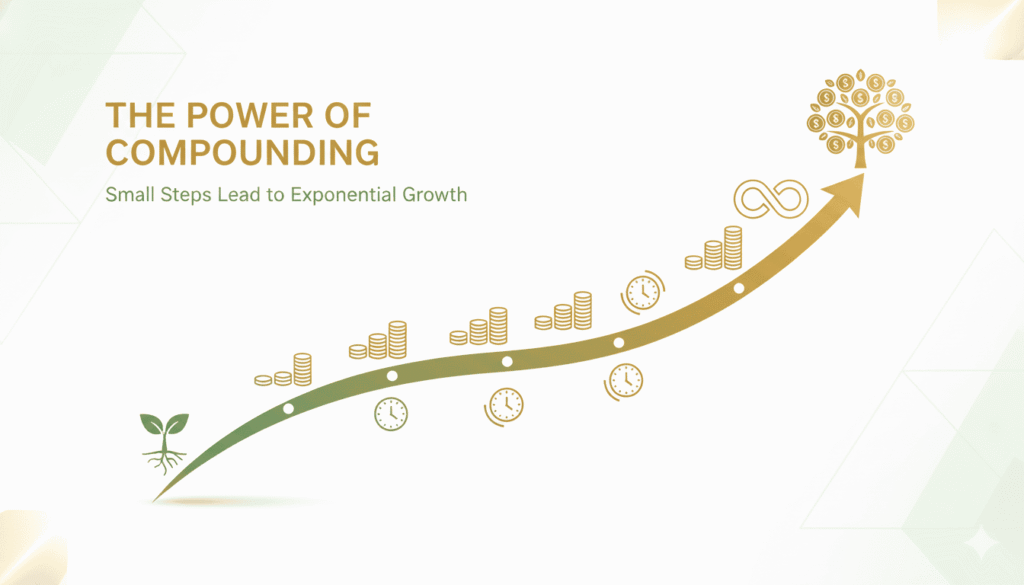 THE POWER OF COMPOUNDING

Small Steps Lead to Exponential Growth